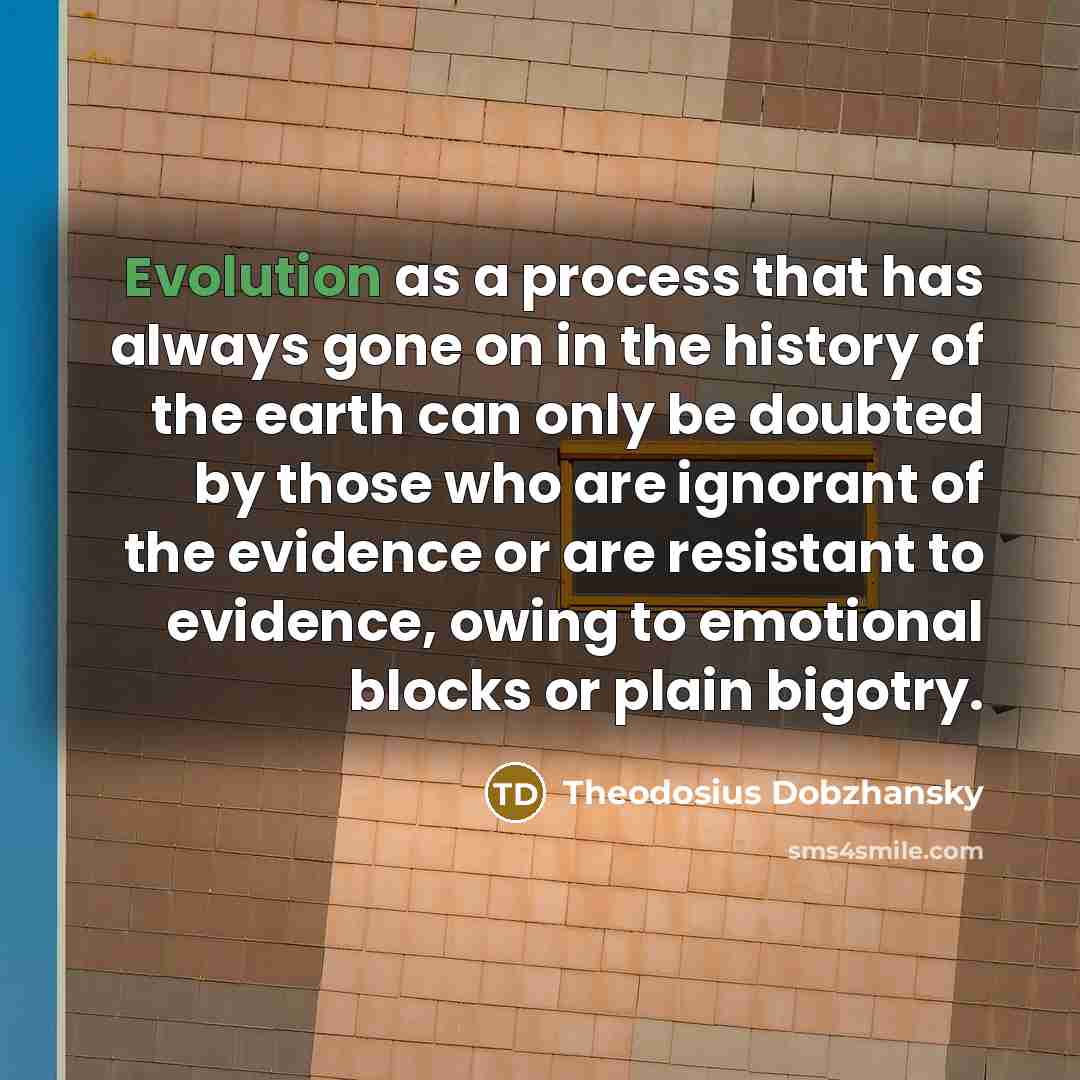 Evolution as a process that has always gone on in the history of the earth can only be doubted by those who are ignorant of the evidence or are resistant to evidence, owing to emotional blocks or plain bigotry.

TD Theodosius Dobzhansky

sms4smile.com